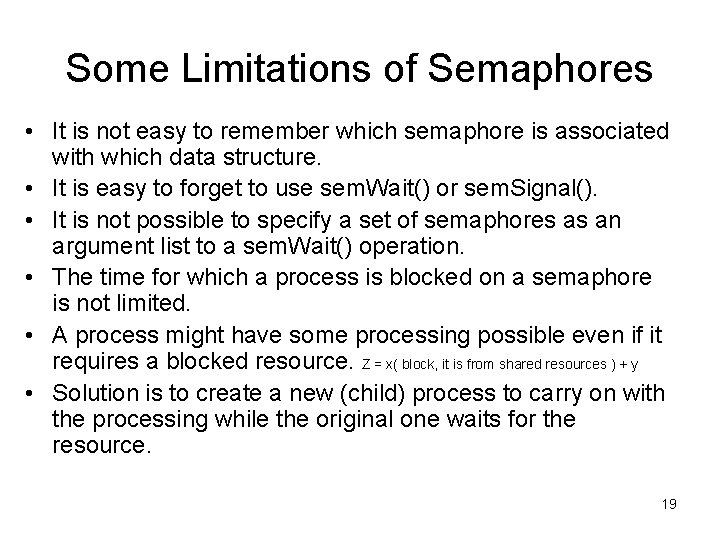 Some Limitations of Semaphores

• It is not easy to remember which semaphore is associated with which data structure.
• It is easy to forget to use semWait() or semSignal().
• It is not possible to specify a set of semaphores as an argument list to a semWait() operation.
• The time for which a process is blocked on a semaphore is not limited.
• A process might have some processing possible even if it requires a blocked resource. Z = x( block, it is from shared resources ) + y
• Solution is to create a new (child) process to carry on with the processing while the original one waits for the resource.

19